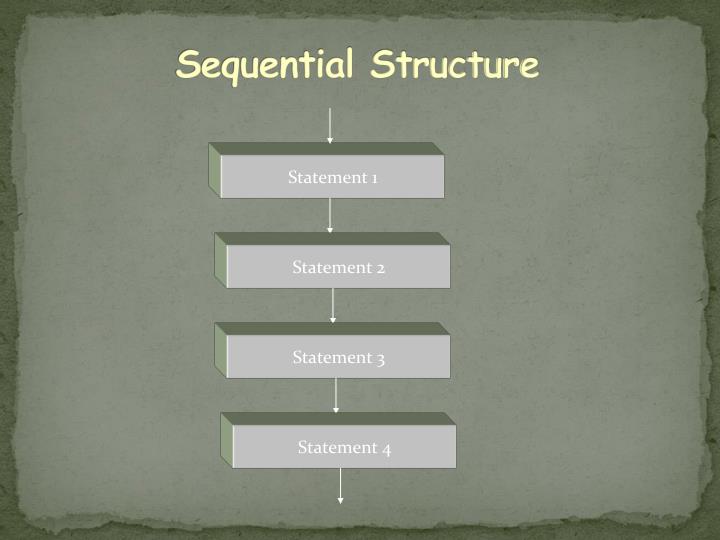 Sequential Structure

Statement 1

Statement 2

Statement 3

Statement 4